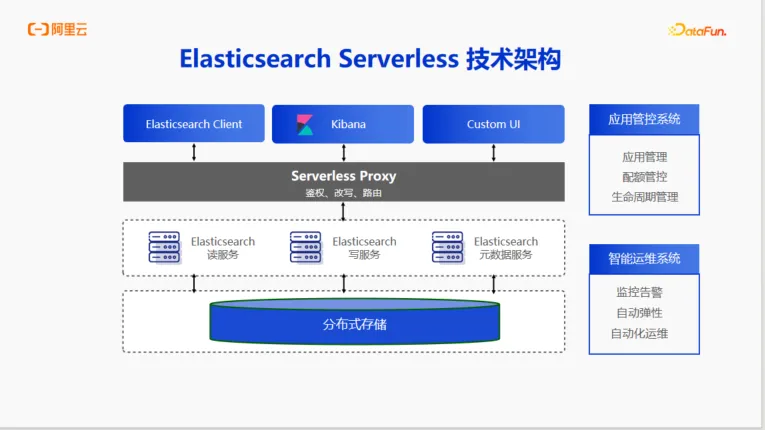 阿里云

DataFun.

Elasticsearch Serverless 技术架构

Elasticsearch Client

Kibana

Custom UI

Serverless Proxy
鉴权、改写、路由

Elasticsearch 读服务

Elasticsearch 写服务

Elasticsearch 元数据服务

分布式存储

应用管控系统

应用管理
配额管控
生命周期管理

智能运维系统

监控告警
自动弹性
自动化运维